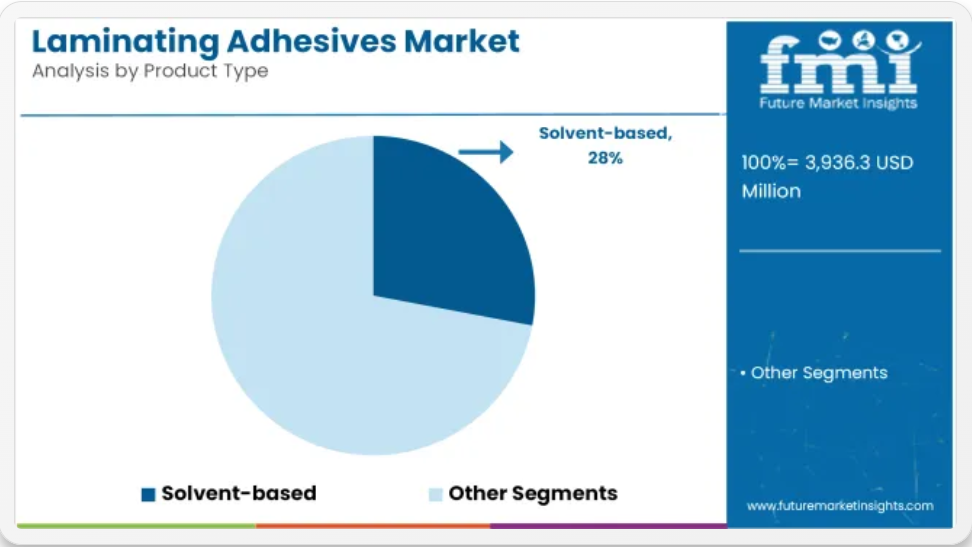 Laminating Adhesives Market
Analysis by Product Type

Solvent-based, 28%

Solvent-based
Other Segments

fmi
Future Market Insights

100%= 3,936.3 USD Million

• Other Segments

www.futuremarketinsights.com